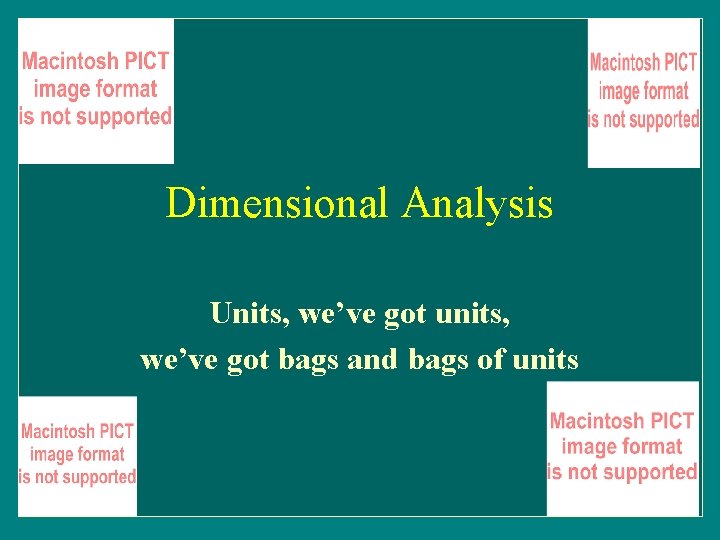 Macintosh PICT image format is not supported

Macintosh PICT image format is not supported

Dimensional Analysis

Units, we've got units,
we've got bags and bags of units

Macintosh PICT image format is not supported

Macintosh PICT image format is not supported